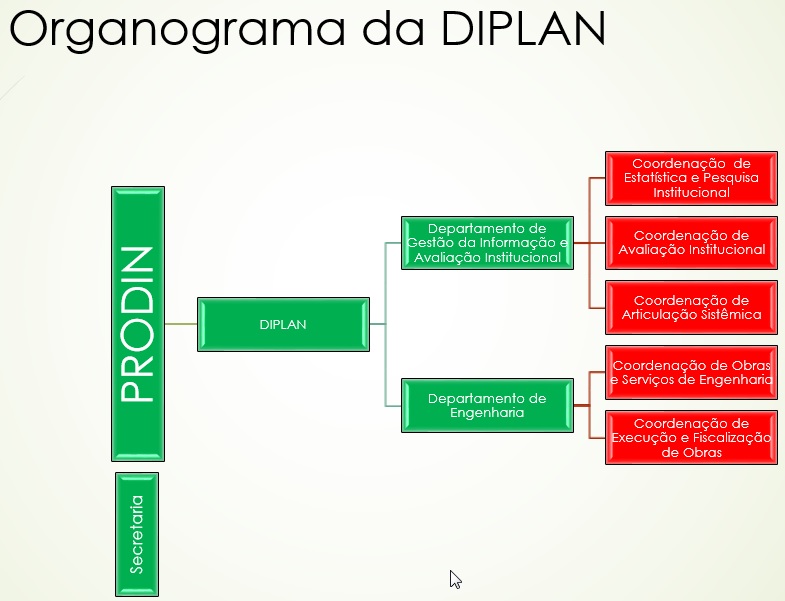 Organograma da DIPLAN

PRODIN

Secretaria

DIPLAN

Departamento de Gestão da Informação e Avaliação Institucional

Departamento de Engenharia

Coordenação de Estatística e Pesquisa Institucional

Coordenação de Avaliação Institucional

Coordenação de Articulação Sistêmica

Coordenação de Obras e Serviços de Engenharia

Coordenação de Execução e Fiscalização de Obras